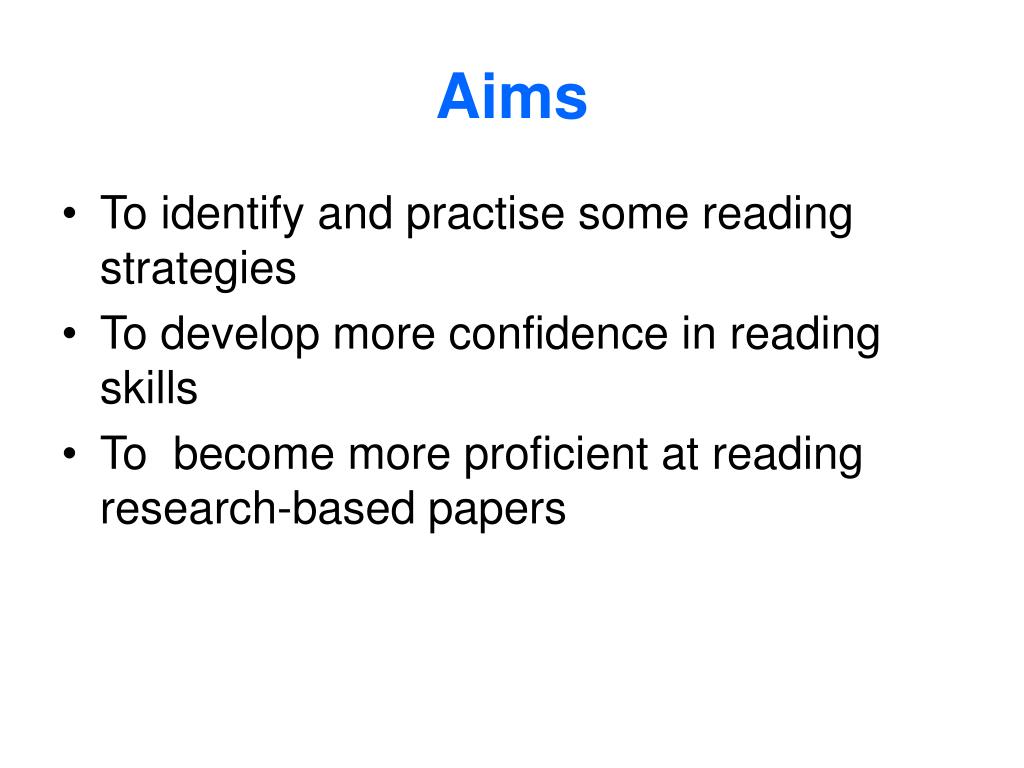 Aims

• To identify and practise some reading strategies
• To develop more confidence in reading skills
• To  become more proficient at reading research-based papers